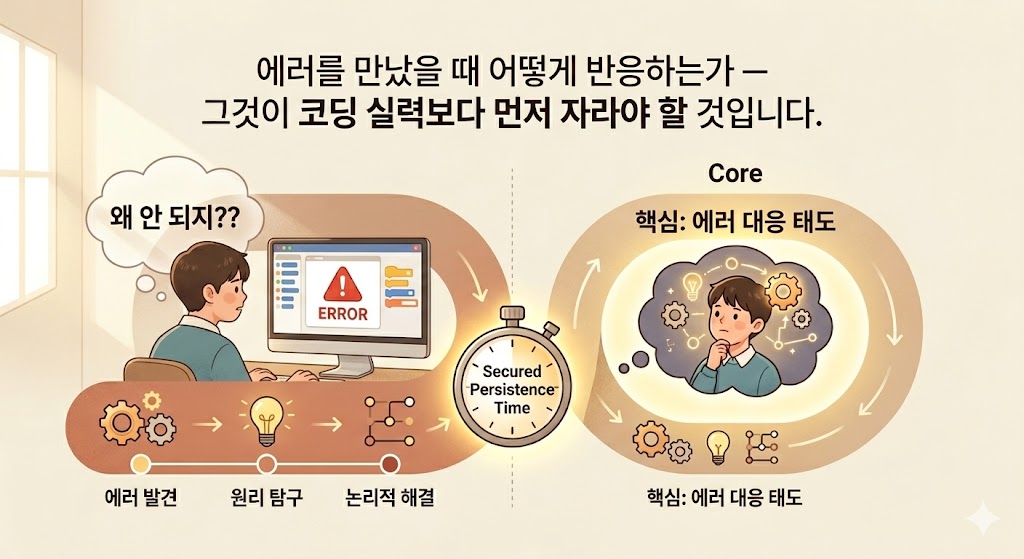 에러를 만났을 때 어떻게 반응하는가 —
그것이 코딩 실력보다 먼저 자라야 할 것입니다.

왜 안 되지??

ERROR

Secured Persistence Time

에러 발견
원리 탐구
논리적 해결

Core

핵심: 에러 대응 태도

핵심: 에러 대응 태도